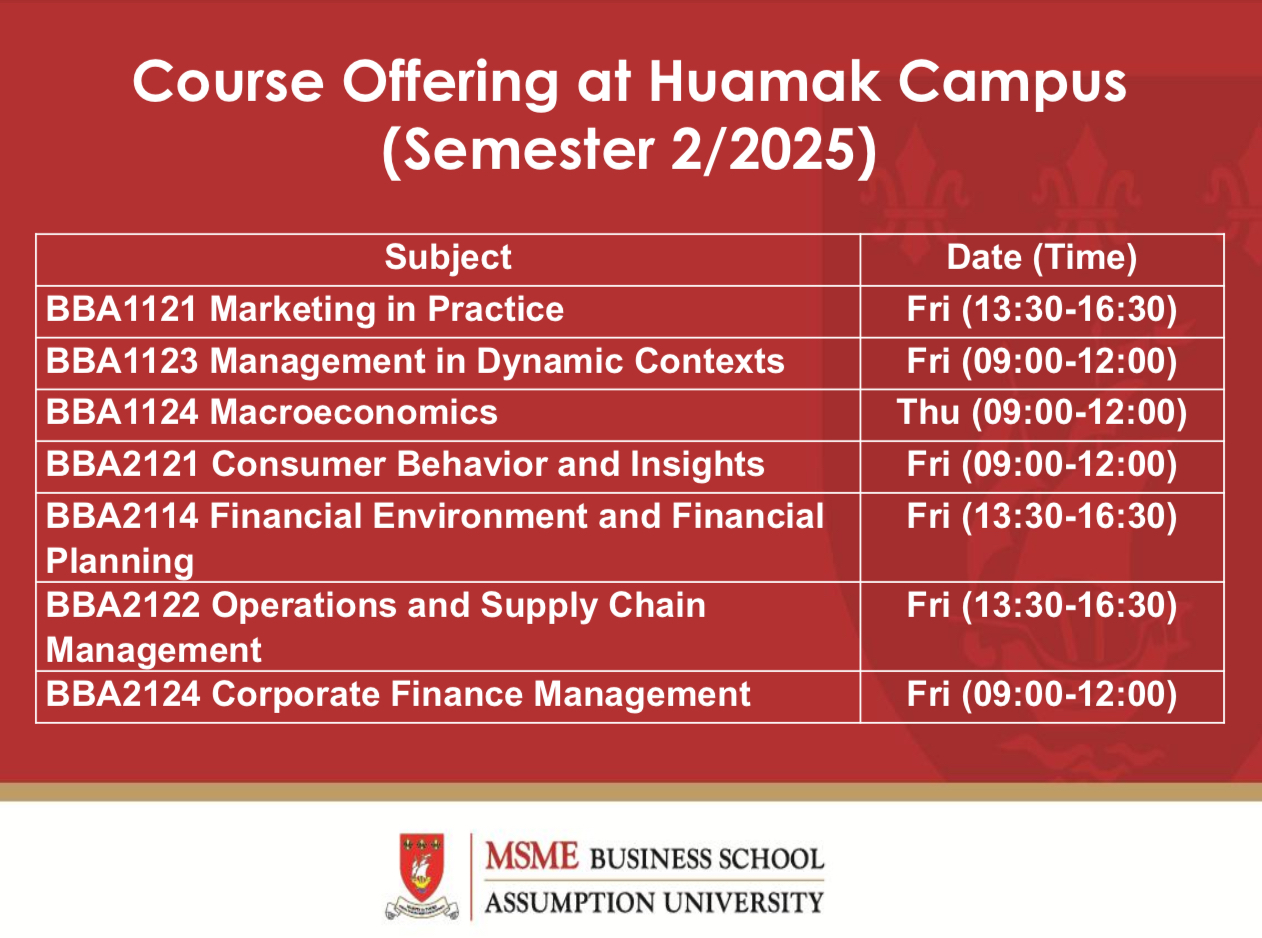 Course Offering at Huamak Campus (Semester 2/2025)

| Subject | Date (Time) |
|---|---|
| BBA1121 Marketing in Practice | Fri (13:30-16:30) |
| BBA1123 Management in Dynamic Contexts | Fri (09:00-12:00) |
| BBA1124 Macroeconomics | Thu (09:00-12:00) |
| BBA2121 Consumer Behavior and Insights | Fri (09:00-12:00) |
| BBA2114 Financial Environment and Financial Planning | Fri (13:30-16:30) |
| BBA2122 Operations and Supply Chain Management | Fri (13:30-16:30) |
| BBA2124 Corporate Finance Management | Fri (09:00-12:00) |

MSME BUSINESS SCHOOL
ASSUMPTION UNIVERSITY